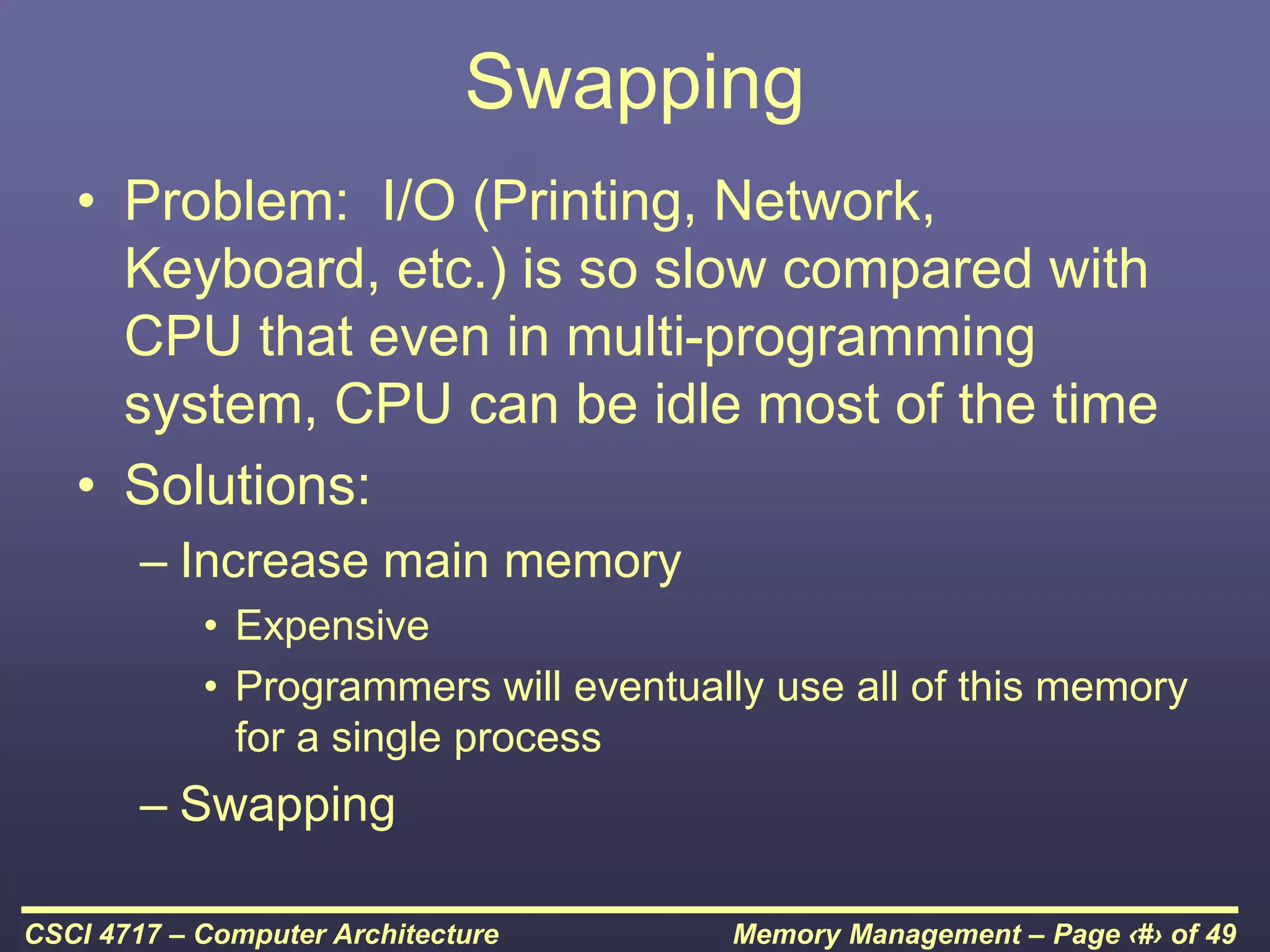 Swapping

• Problem: I/O (Printing, Network, Keyboard, etc.) is so slow compared with CPU that even in multi-programming system, CPU can be idle most of the time

• Solutions:

– Increase main memory

• Expensive

• Programmers will eventually use all of this memory for a single process

– Swapping

CSCI 4717 – Computer Architecture

Memory Management – Page ‹#› of 49